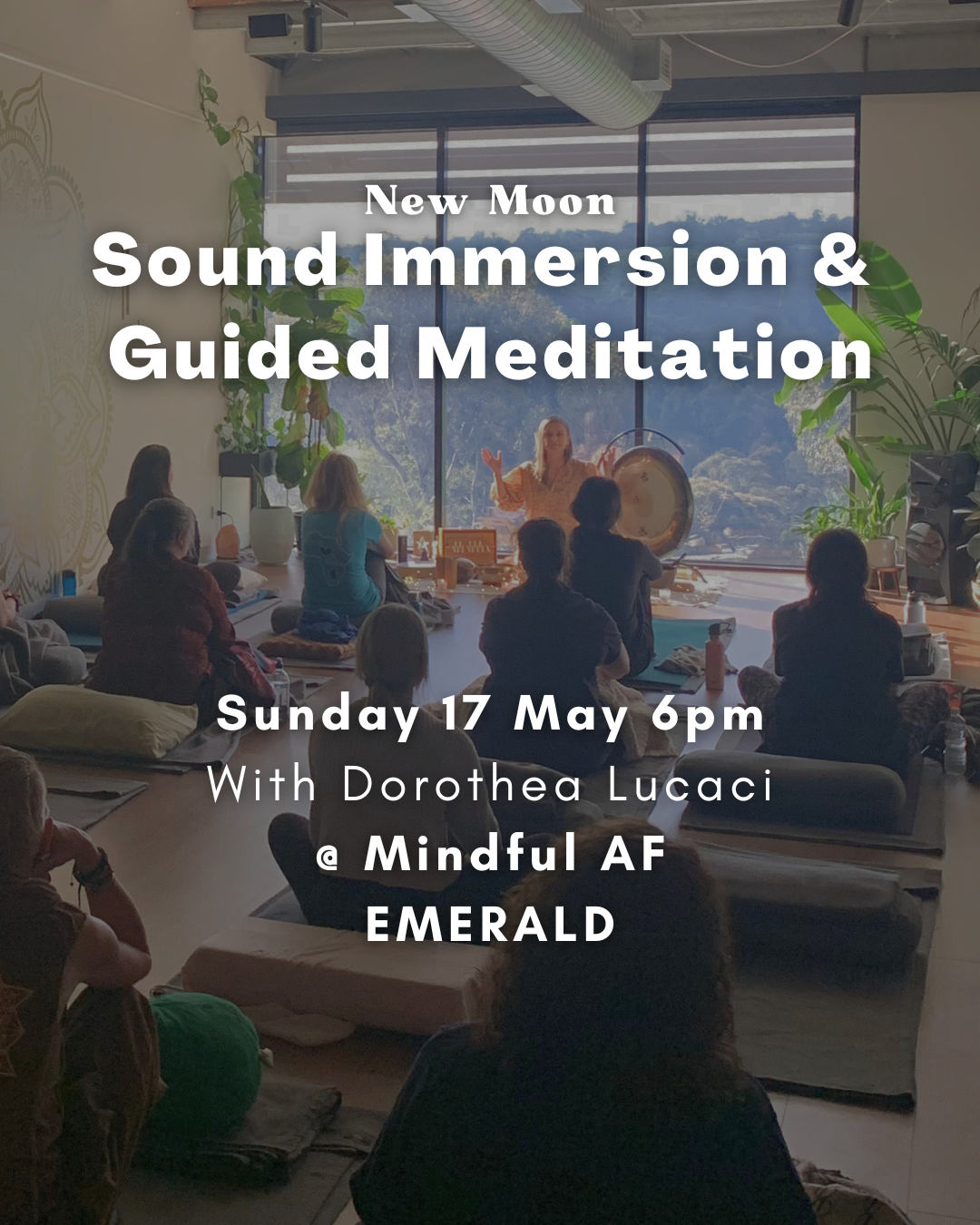 New Moon
Sound Immersion &
Guided Meditation

Sunday 17 May 6pm
With Dorothea Lucaci
@ Mindful AF
EMERALD